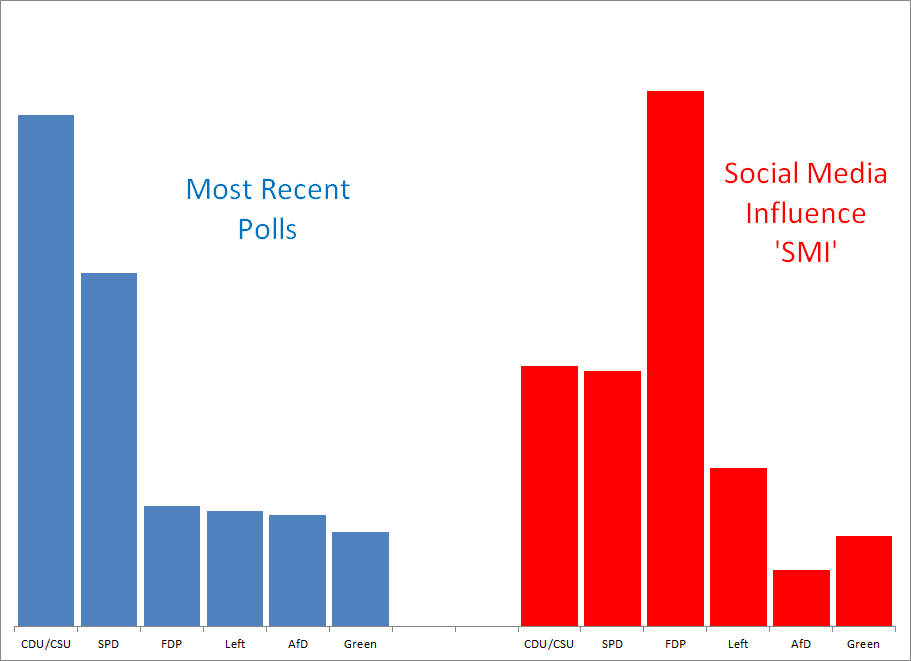 Most Recent Polls

Social Media Influence 'SMI'

CDU/CSU
SPD
FDP
Left
AfD
Green

CDU/CSU
SPD
FDP
Left
AfD
Green